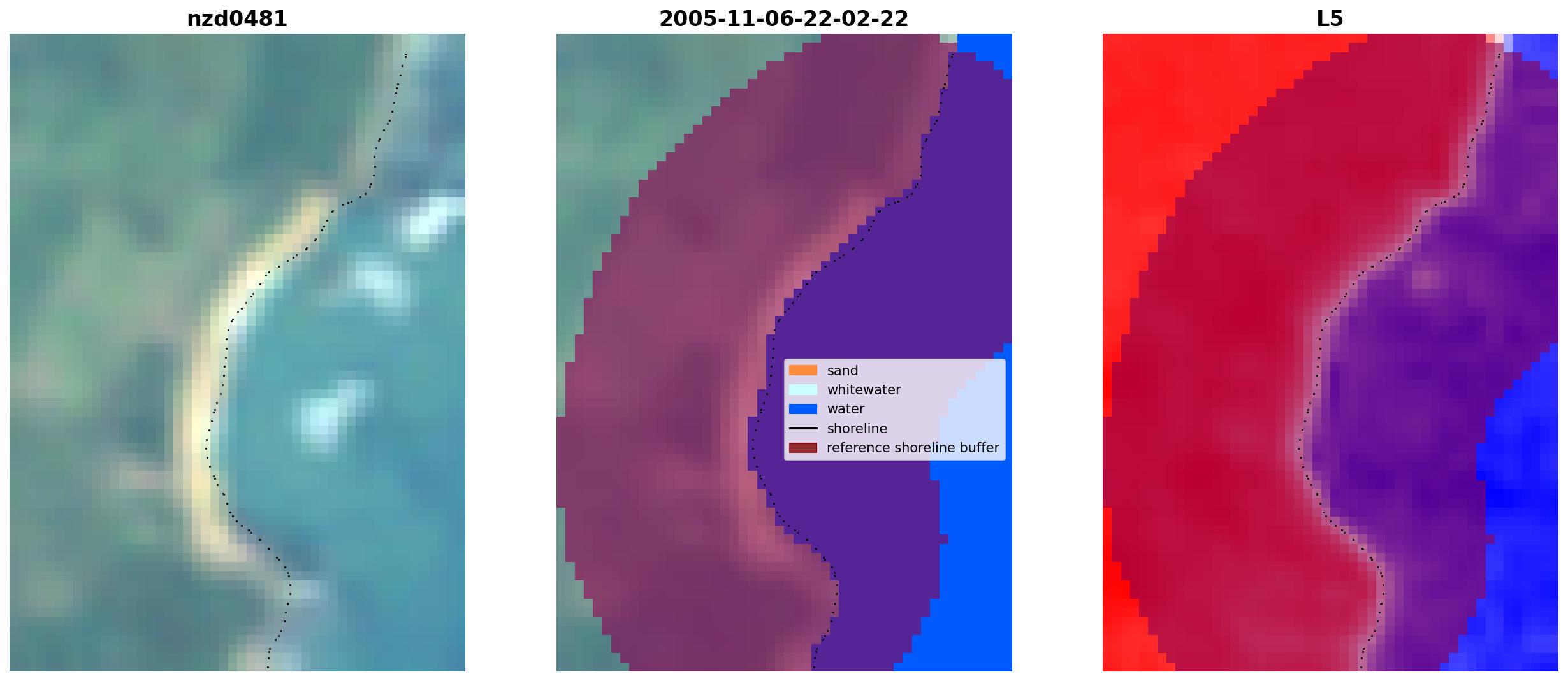 nzd0481

2005-11-06-22-02-22

sand
whitewater
water
shoreline
reference shoreline buffer

L5